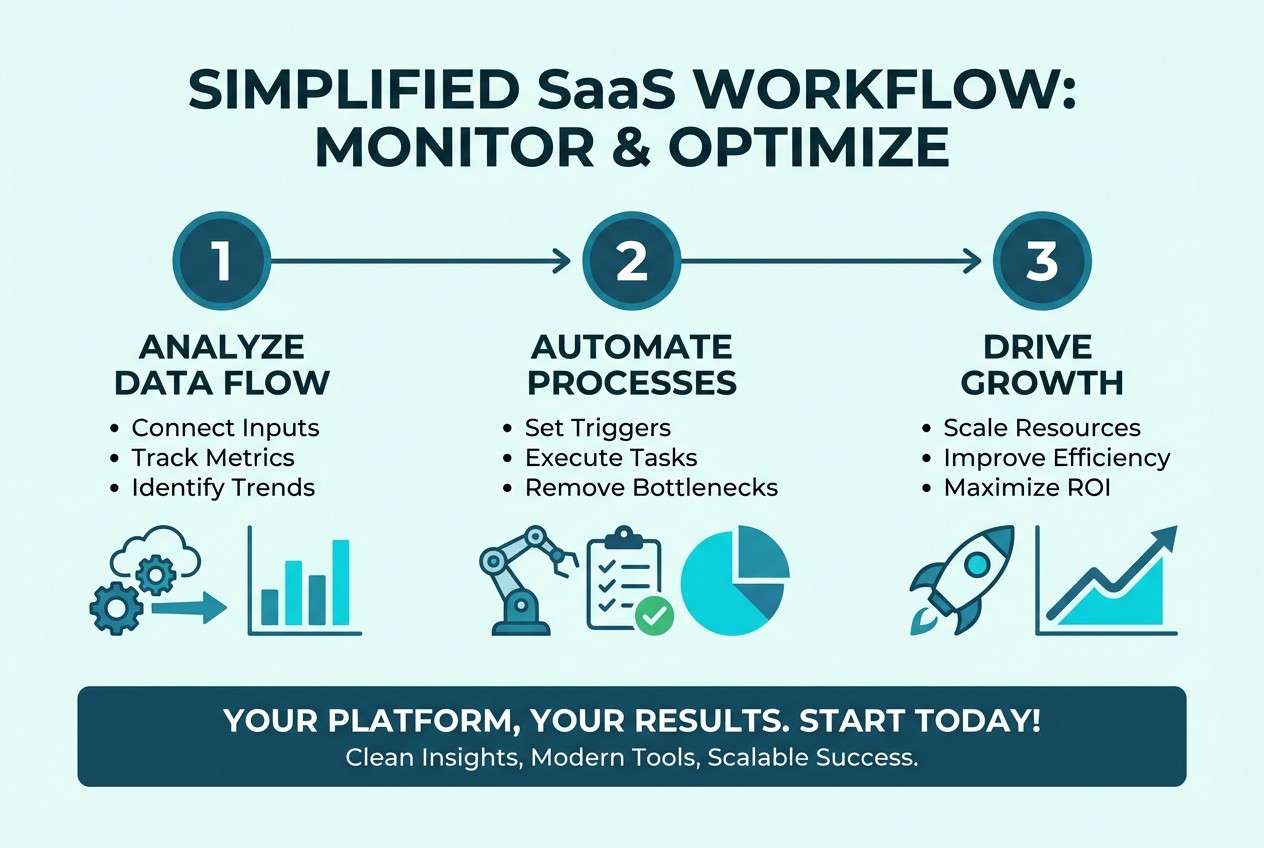 SIMPLIFIED SaaS WORKFLOW: MONITOR & OPTIMIZE

1

ANALYZE DATA FLOW

• Connect Inputs
• Track Metrics
• Identify Trends

2

AUTOMATE PROCESSES

• Set Triggers
• Execute Tasks
• Remove Bottlenecks

3

DRIVE GROWTH

• Scale Resources
• Improve Efficiency
• Maximize ROI

YOUR PLATFORM, YOUR RESULTS. START TODAY!
Clean Insights, Modern Tools, Scalable Success.